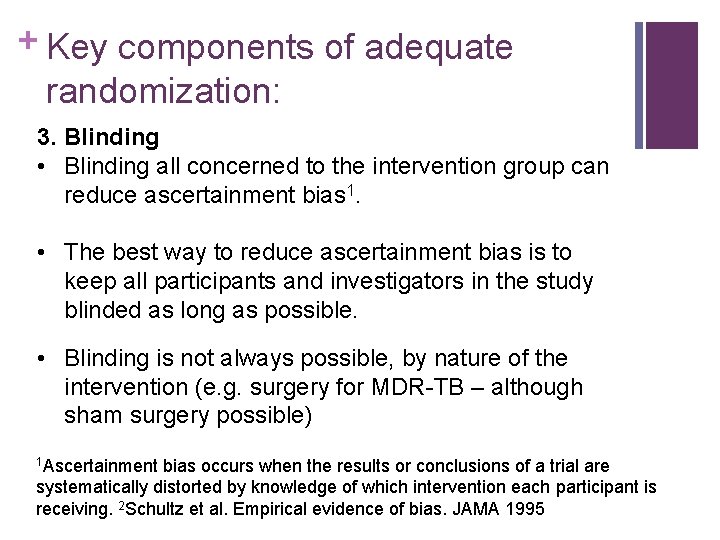 + Key components of adequate randomization:

3. Blinding

• Blinding all concerned to the intervention group can reduce ascertainment bias$^1$.

• The best way to reduce ascertainment bias is to keep all participants and investigators in the study blinded as long as possible.

• Blinding is not always possible, by nature of the intervention (e.g. surgery for MDR-TB – although sham surgery possible)

$^1$Ascertainment bias occurs when the results or conclusions of a trial are systematically distorted by knowledge of which intervention each participant is receiving. $^2$Schultz et al. Empirical evidence of bias. JAMA 1995